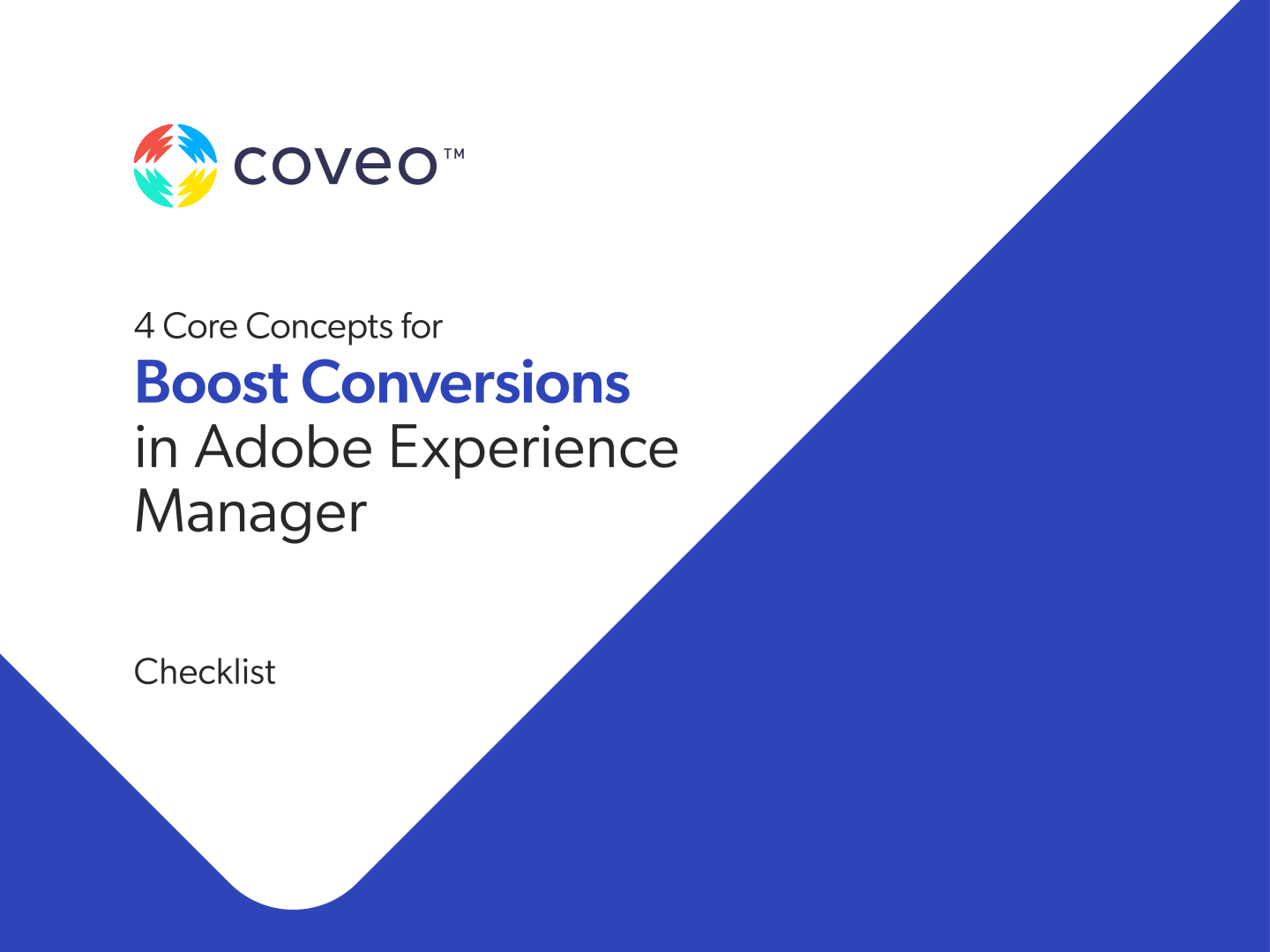 coveo™

4 Core Concepts for
Boost Conversions
in Adobe Experience Manager

Checklist